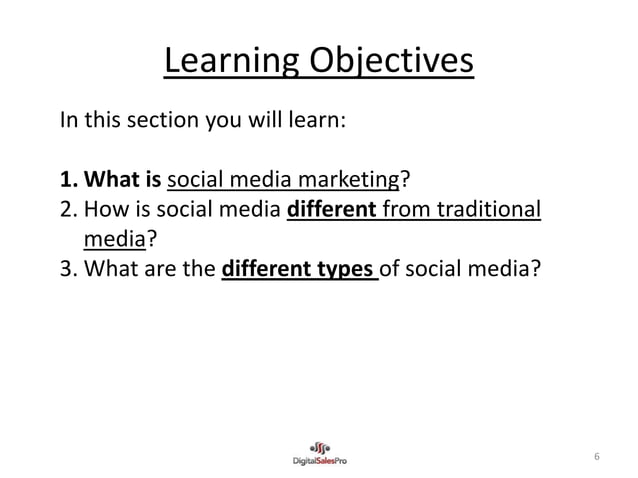 Learning Objectives

In this section you will learn:

1. What is social media marketing?
2. How is social media different from traditional media?
3. What are the different types of social media?

DigitalSalesPro

6